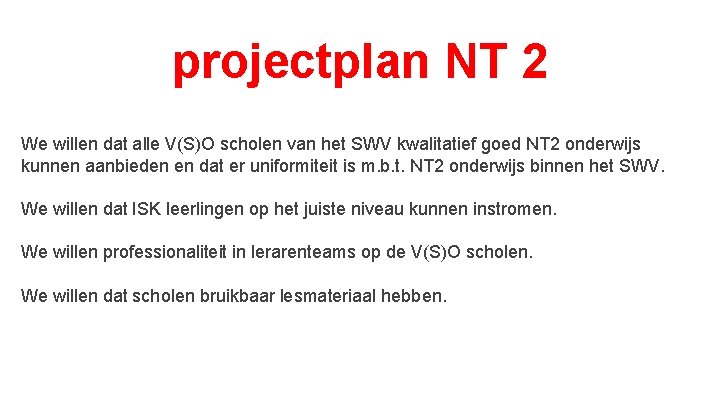 projectplan NT 2

We willen dat alle V(S)O scholen van het SWV kwalitatief goed NT2 onderwijs kunnen aanbieden en dat er uniformiteit is m.b.t. NT2 onderwijs binnen het SWV.

We willen dat ISK leerlingen op het juiste niveau kunnen instromen.

We willen professionaliteit in lerarenteams op de V(S)O scholen.

We willen dat scholen bruikbaar lesmateriaal hebben.